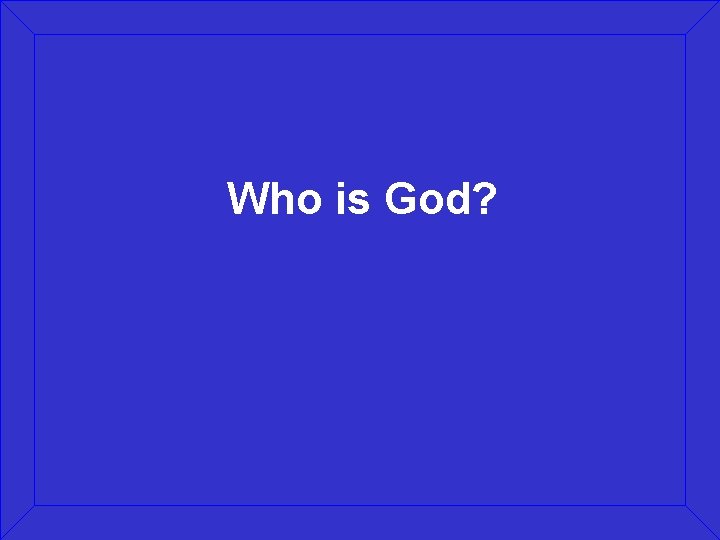 Who is God?